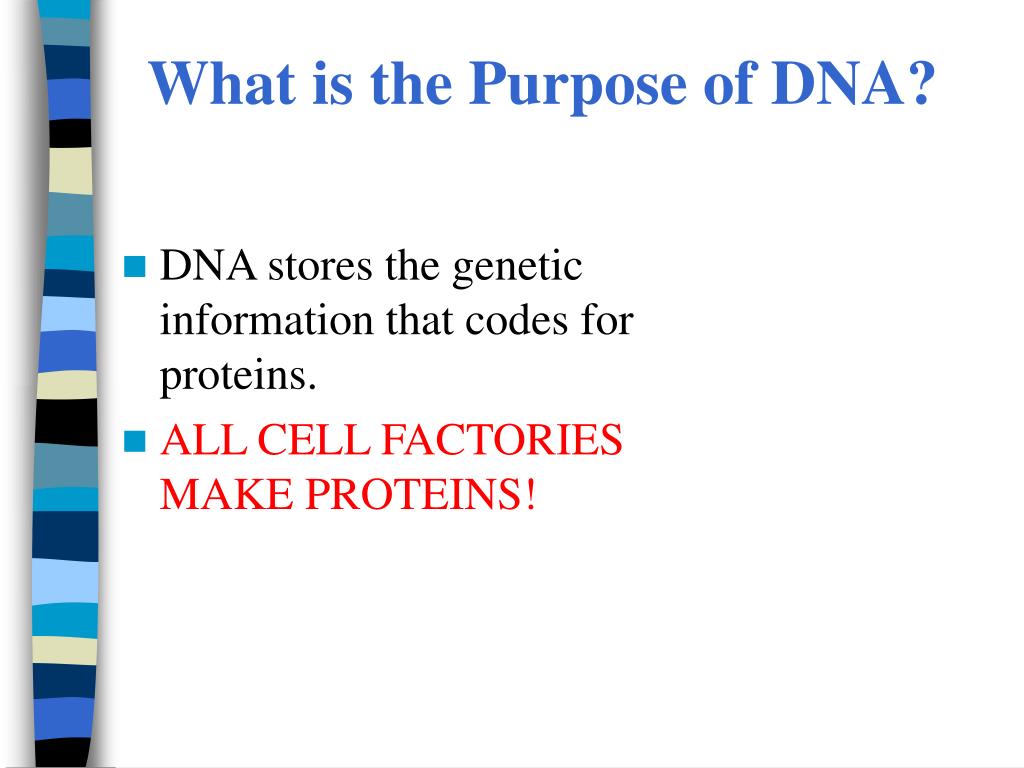 What is the Purpose of DNA?

DNA stores the genetic information that codes for proteins.

ALL CELL FACTORIES MAKE PROTEINS!